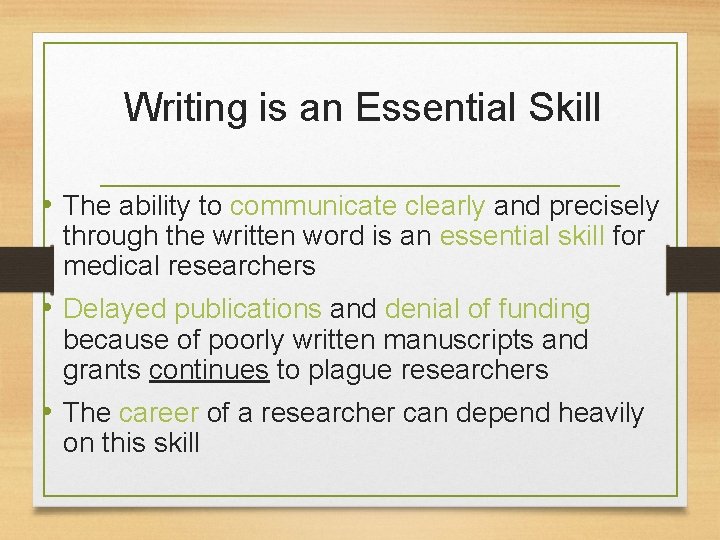 Writing is an Essential Skill

• The ability to communicate clearly and precisely through the written word is an essential skill for medical researchers

• Delayed publications and denial of funding because of poorly written manuscripts and grants continues to plague researchers

• The career of a researcher can depend heavily on this skill